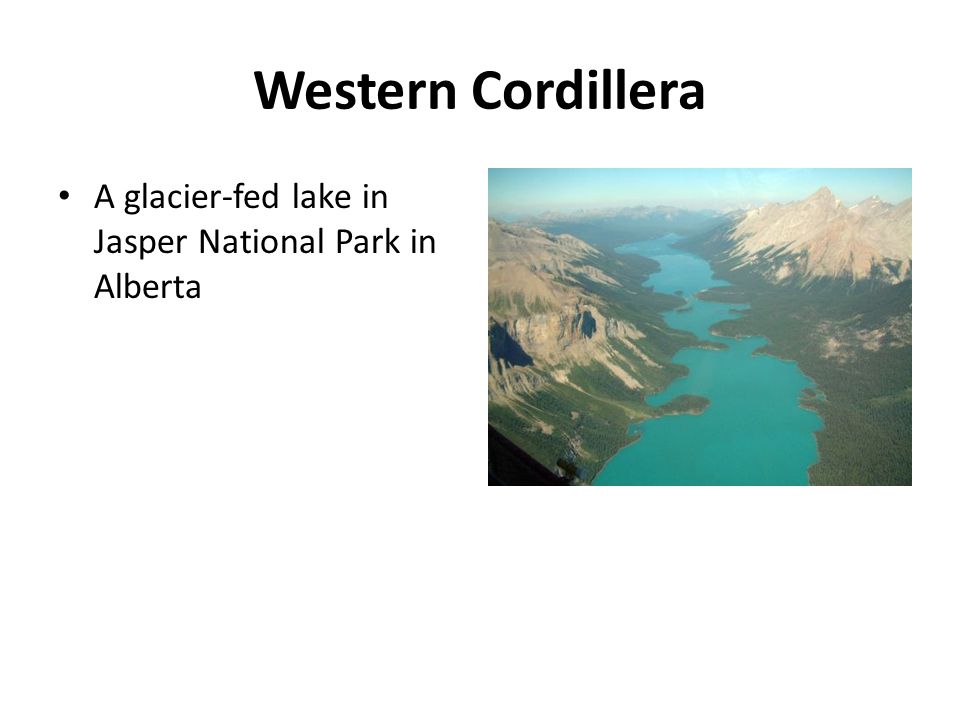 Western Cordillera

• A glacier-fed lake in Jasper National Park in Alberta